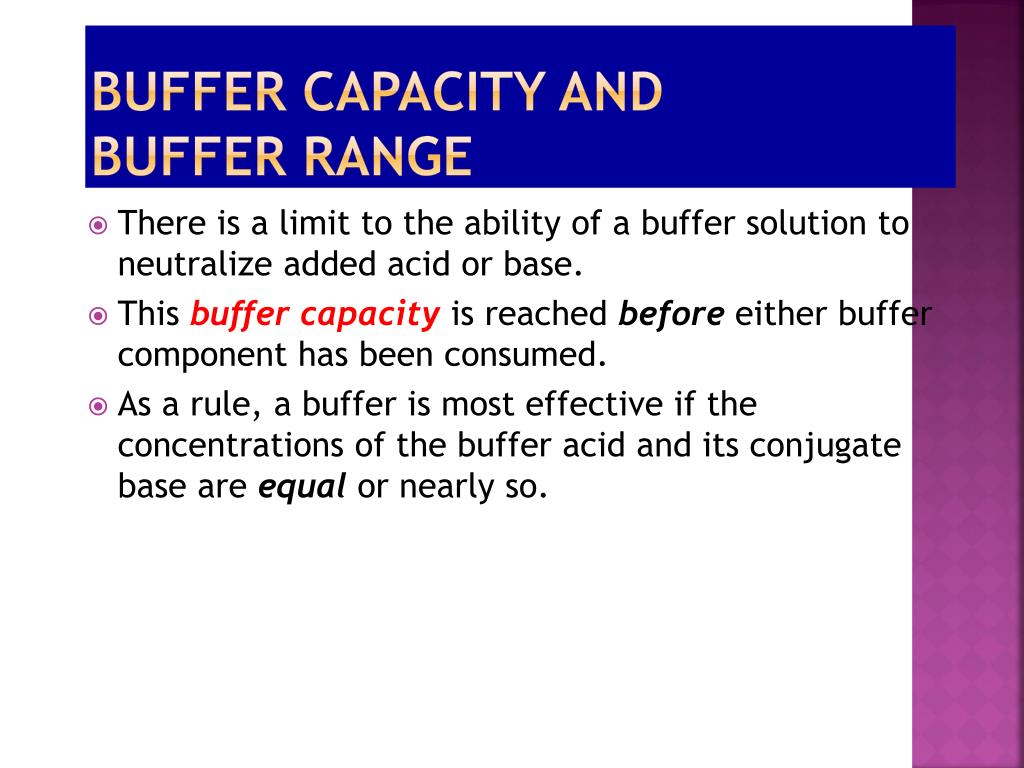 BUFFER CAPACITY AND BUFFER RANGE

There is a limit to the ability of a buffer solution to neutralize added acid or base.

This buffer capacity is reached before either buffer component has been consumed.

As a rule, a buffer is most effective if the concentrations of the buffer acid and its conjugate base are equal or nearly so.